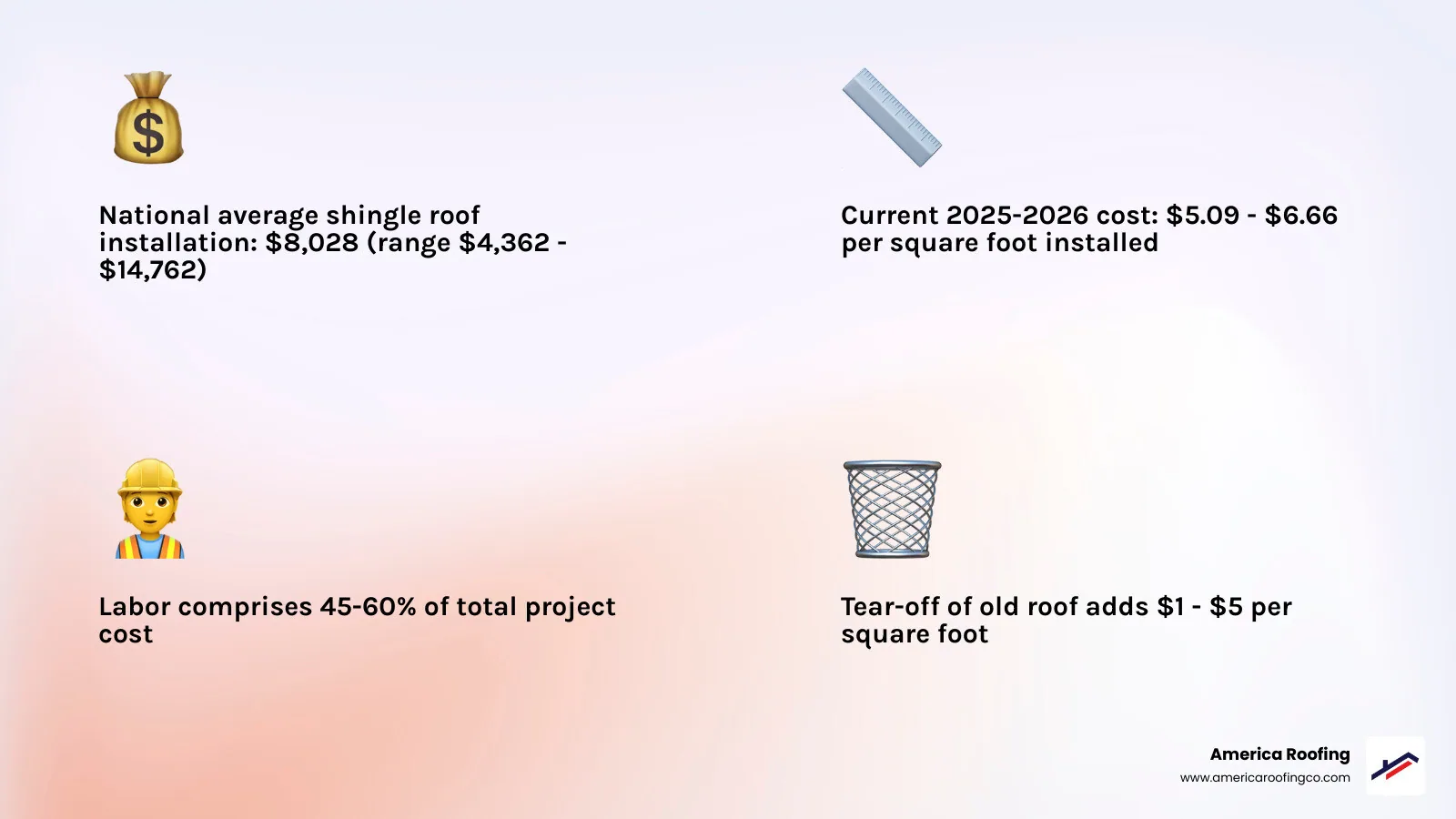 National average shingle roof installation: \$8,028 (range \$4,362 - \$14,762)

Current 2025-2026 cost: \$5.09 - \$6.66 per square foot installed

Labor comprises 45-60% of total project cost

Tear-off of old roof adds \$1 - \$5 per square foot

America Roofing
www.americaroofingco.com